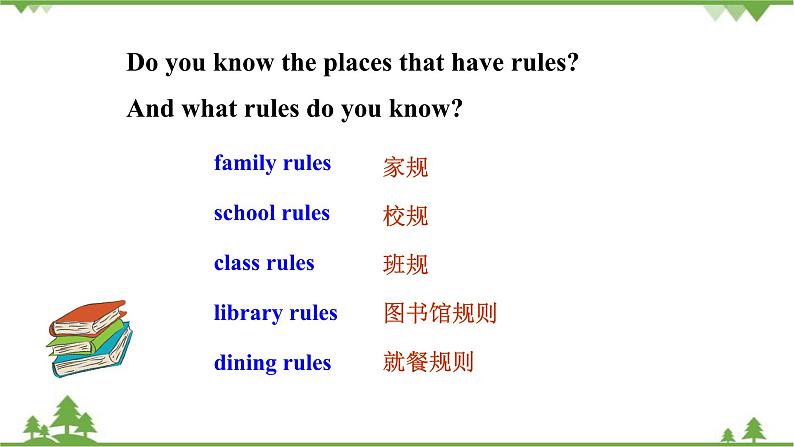 Do you know the places that have rules?

And what rules do you know?

family rules 家规

school rules 校规

class rules 班规

library rules 图书馆规则

dining rules 就餐规则